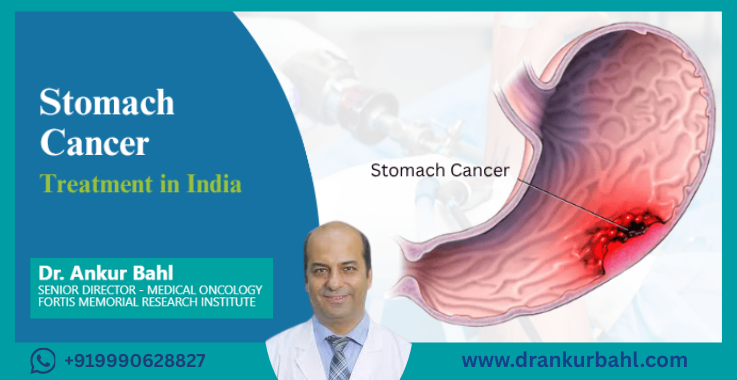 Stomach Cancer
Treatment in India

Stomach Cancer

Dr. Ankur Bahl
SENIOR DIRECTOR - MEDICAL ONCOLOGY
FORTIS MEMORIAL RESEARCH INSTITUTE

+919990628827

www.drankurbahl.com